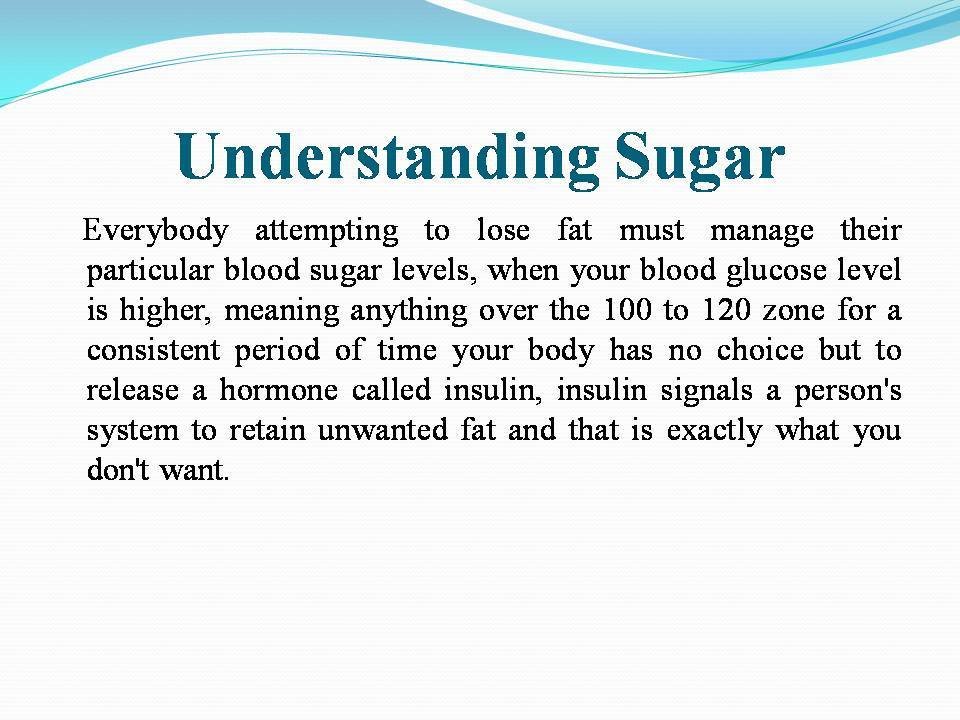 Understanding Sugar

Everybody attempting to lose fat must manage their particular blood sugar levels, when your blood glucose level is higher, meaning anything over the 100 to 120 zone for a consistent period of time your body has no choice but to release a hormone called insulin, insulin signals a person's system to retain unwanted fat and that is exactly what you don't want.